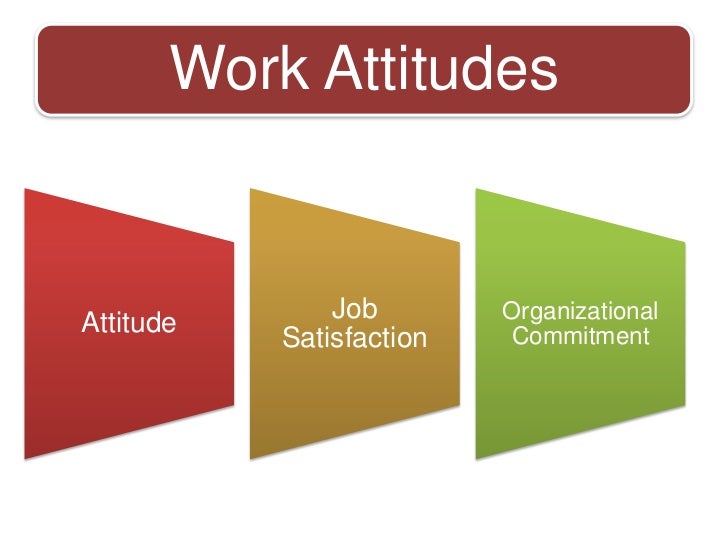 Work Attitudes

Attitude

Job Satisfaction

Organizational Commitment